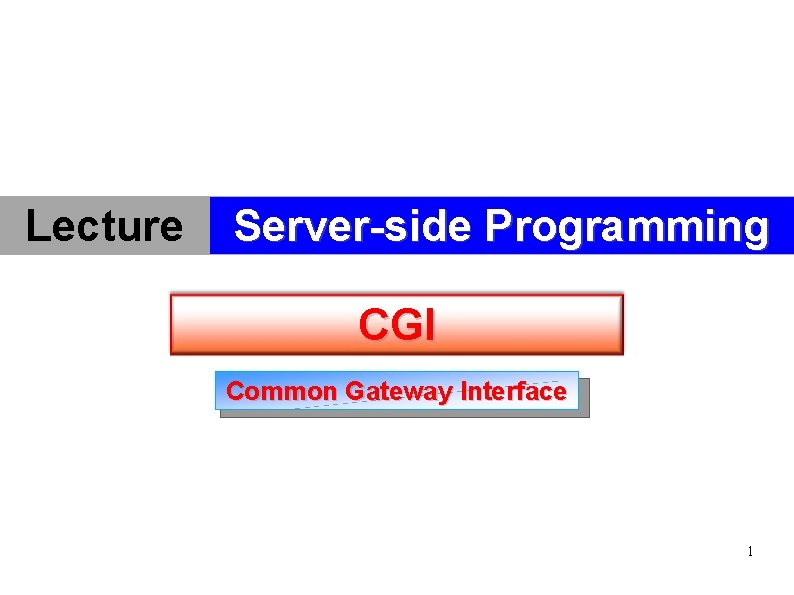 Lecture Server-side Programming

CGI

Common Gateway Interface

1